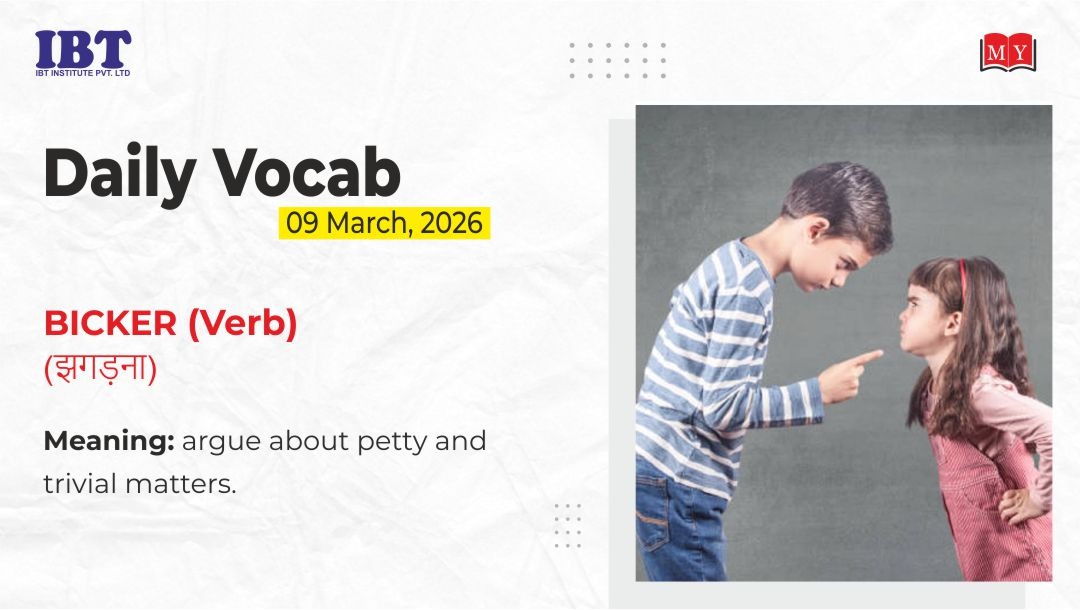 IBT
IBT INSTITUTE PVT. LTD

MY

Daily Vocab
09 March, 2026

BICKER (Verb)
(झगड़ना)

Meaning: argue about petty and trivial matters.